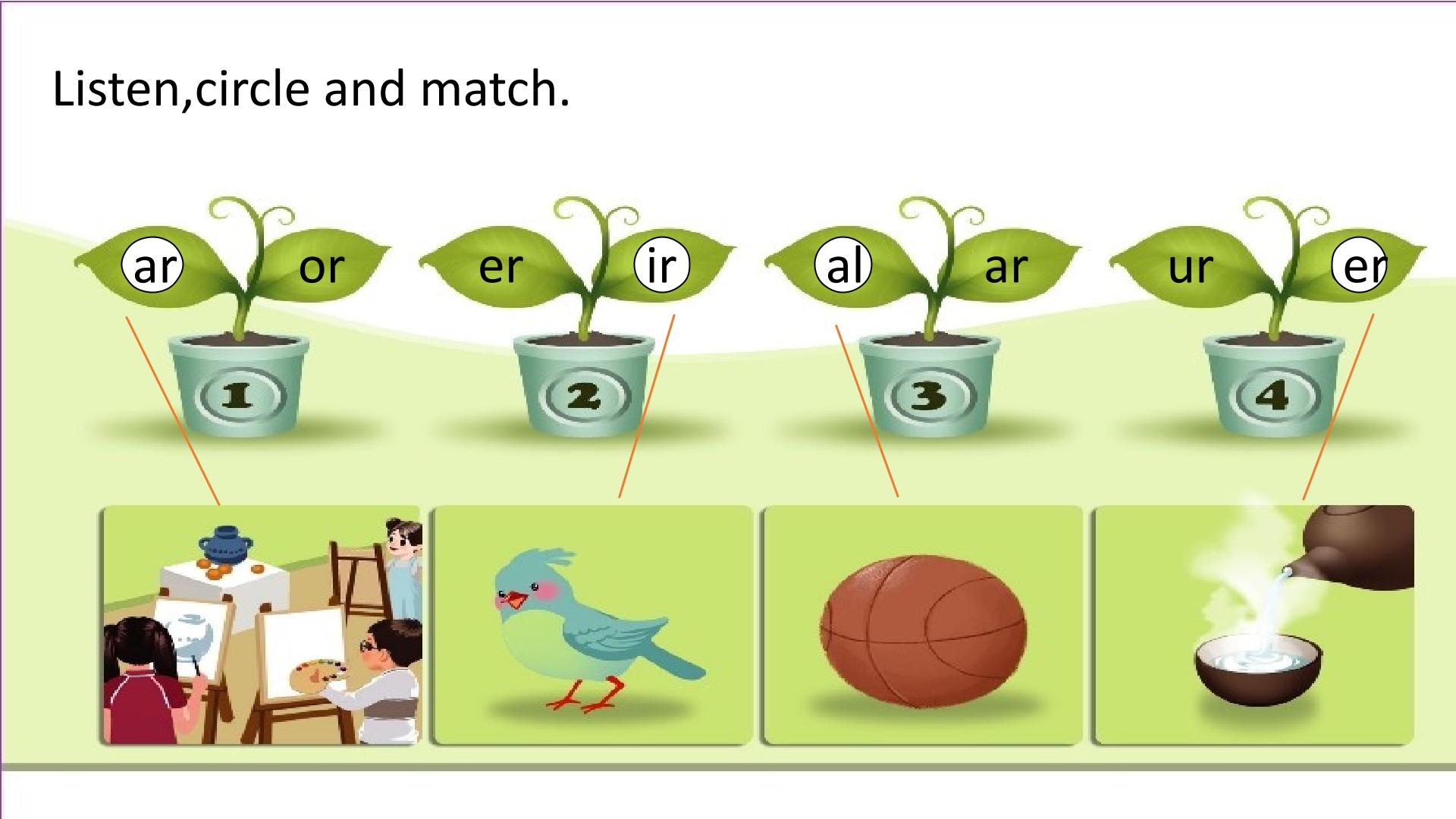 Listen,circle and match.

ar or
1

er ir
2

al ar
3

ur er
4